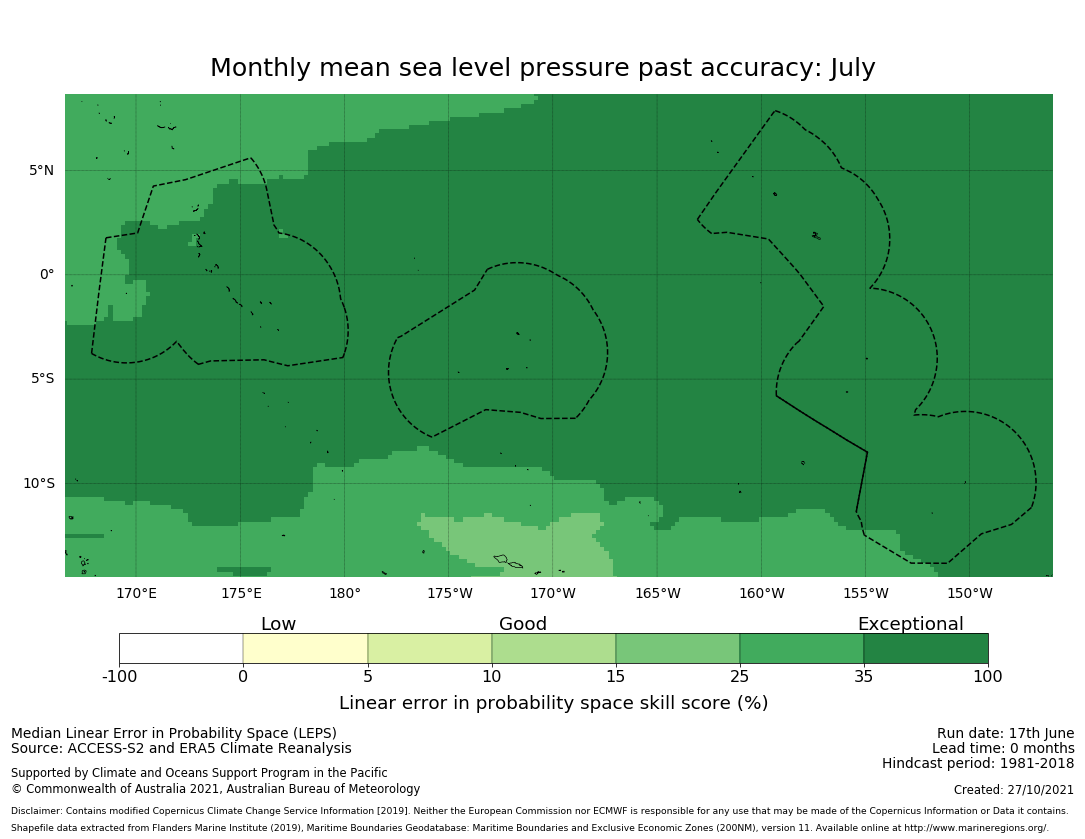 Monthly mean sea level pressure past accuracy: July

5°N
0°
5°S
10°S

170°E 175°E 180° 175°W 170°W 165°W 160°W 155°W 150°W

Low
Good
Exceptional

-100 0 5 10 15 25 35 100

Linear error in probability space skill score (%)

Median Linear Error in Probability Space (LEPS)
Source: ACCESS-S2 and ERA5 Climate Reanalysis

Supported by Climate and Oceans Support Program in the Pacific
© Commonwealth of Australia 2021, Australian Bureau of Meteorology

Run date: 17th June
Lead time: 0 months
Hindcast period: 1981-2018

Created: 27/10/2021

Disclaimer: Contains modified Copernicus Climate Change Service Information [2019]. Neither the European Commission nor ECMWF is responsible for any use that may be made of the Copernicus Information or Data it contains.
Shapefile data extracted from Flanders Marine Institute (2019), Maritime Boundaries Geodatabase: Maritime Boundaries and Exclusive Economic Zones (200NM), version 11. Available online at http://www.marineregions.org/.